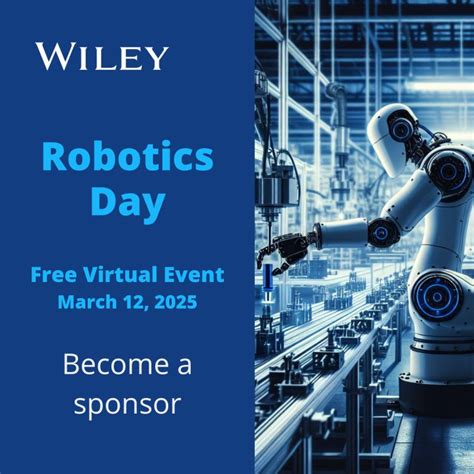 WILEY

Robotics Day

Free Virtual Event
March 12, 2025

Become a sponsor